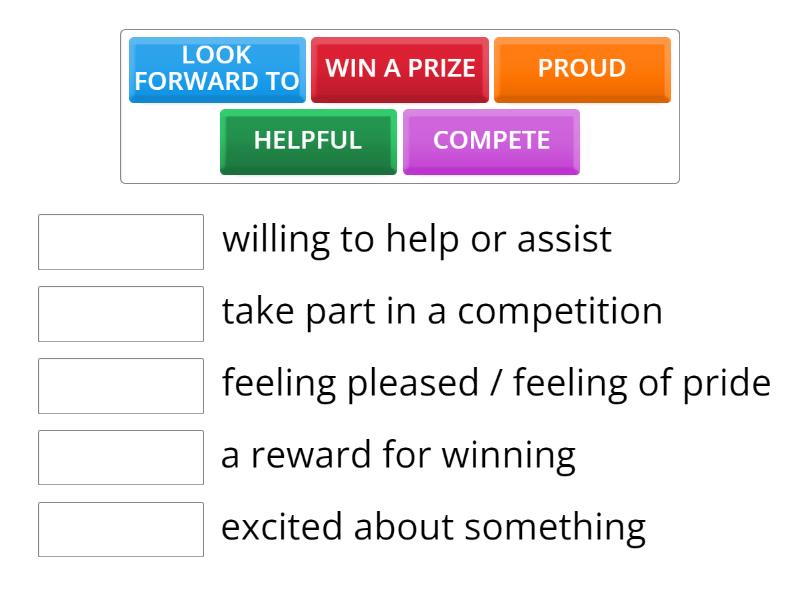 LOOK FORWARD TO
WIN A PRIZE
PROUD
HELPFUL
COMPETE

willing to help or assist
take part in a competition
feeling pleased / feeling of pride
a reward for winning
excited about something